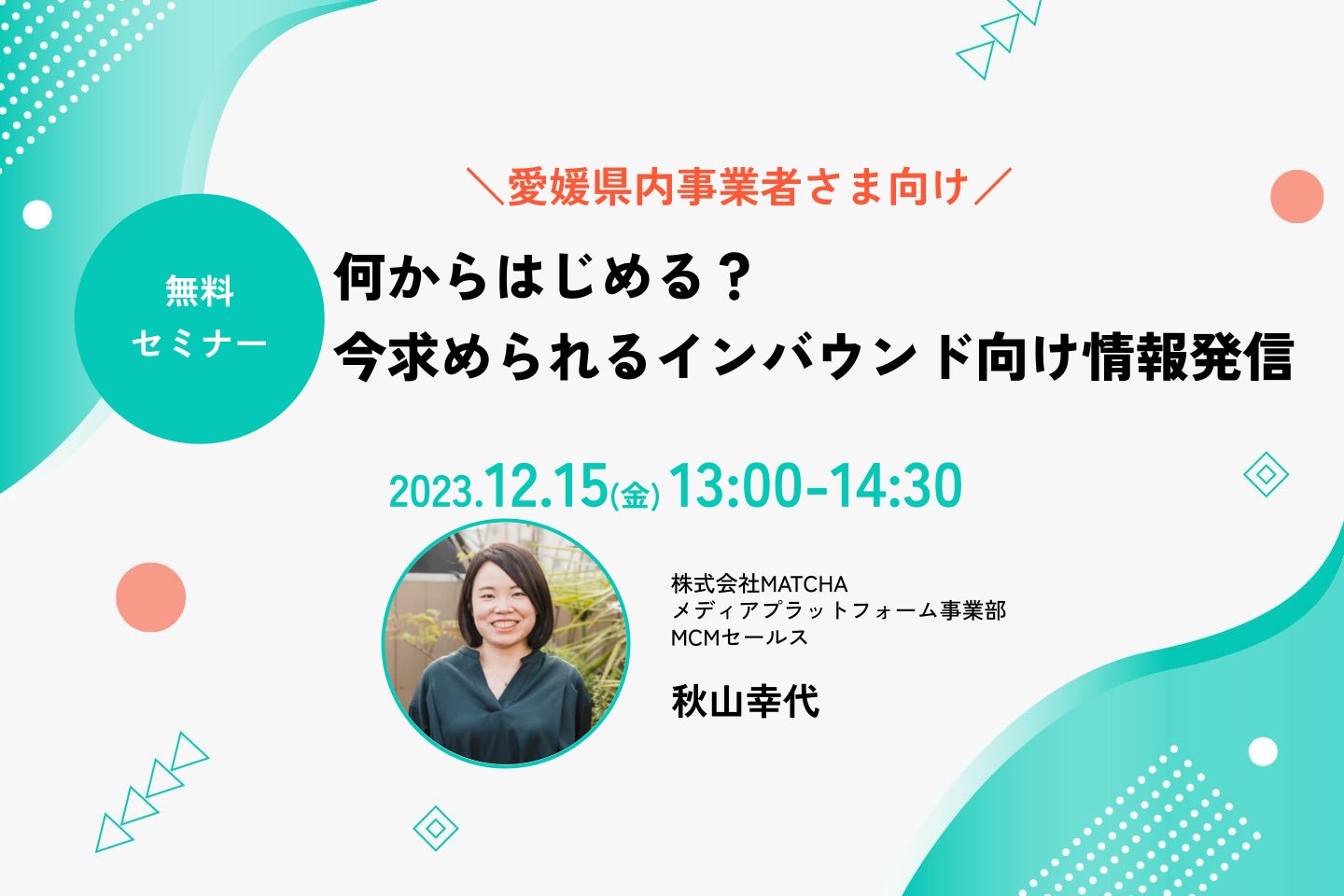 ＼愛媛県内事業者さま向け／

無料
セミナー

何からはじめる？
今求められるインバウンド向け情報発信

2023.12.15(金) 13:00-14:30

株式会社MATCHA
メディアプラットフォーム事業部
MCMセールス

秋山幸代